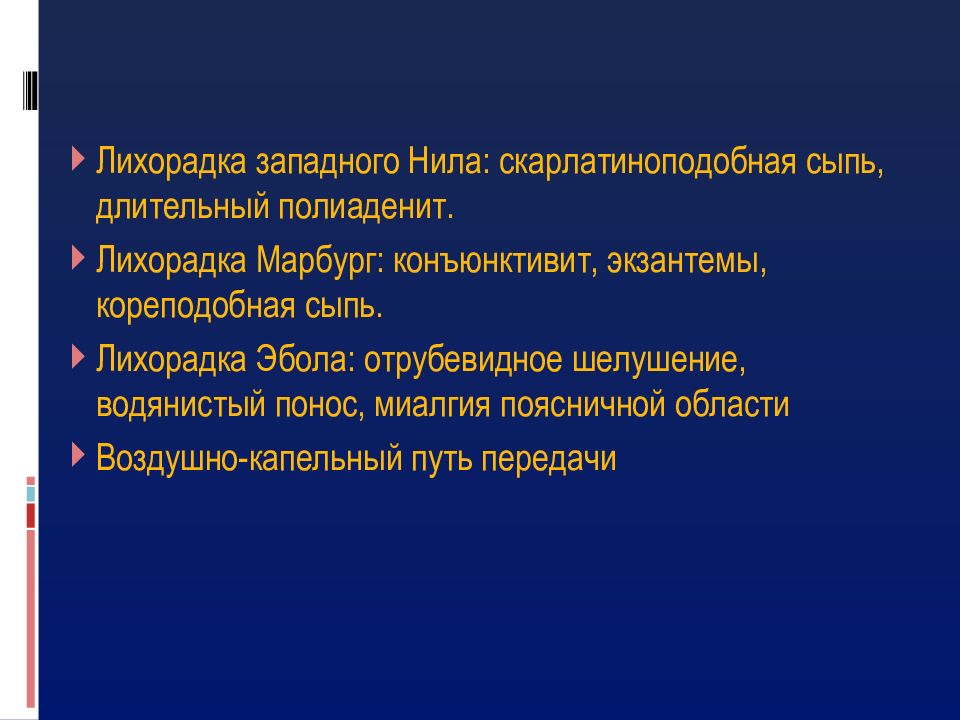 Лихорадка западного Нила: скарлатиноподобная сыпь, длительный полиаденит.

Лихорадка Марбург: конъюнктивит, экзантемы, кореподобная сыпь.

Лихорадка Эбола: отрубевидное шелушение, водянистый понос, миалгия поясничной области

Воздушно-капельный путь передачи